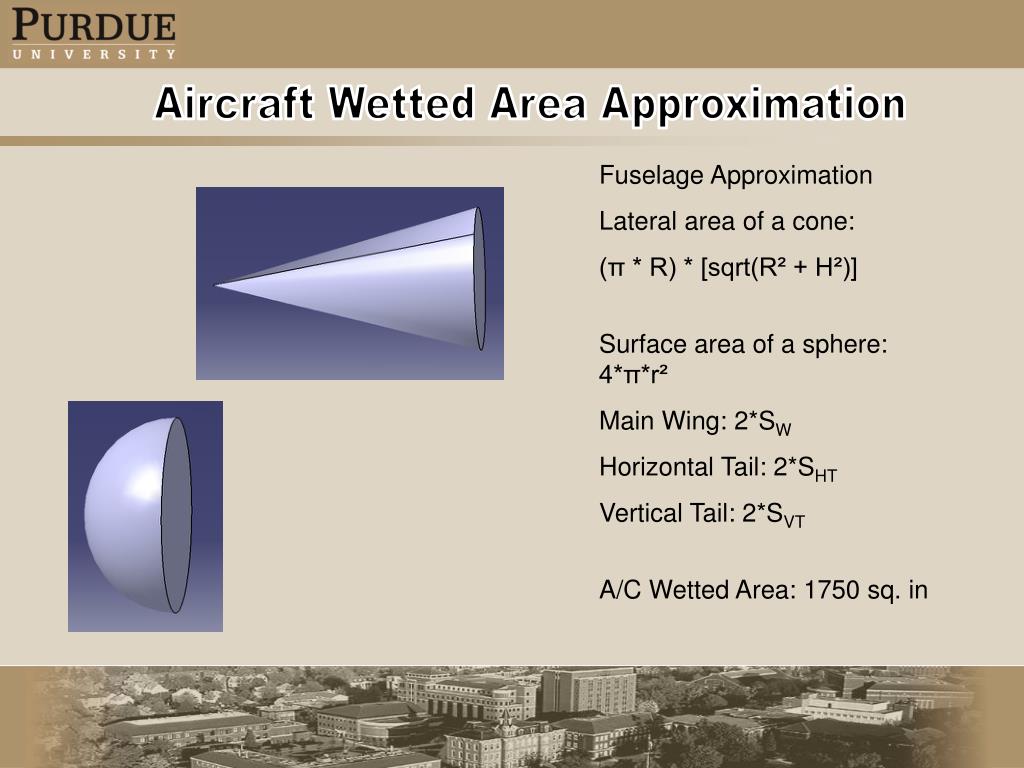 PURDUE
UNIVERSITY

Aircraft Wetted Area Approximation

Fuselage Approximation

Lateral area of a cone:

$(\pi * R) * [sqrt(R^2 + H^2)]$

Surface area of a sphere: $4*\pi*r^2$

Main Wing: $2*S_W$

Horizontal Tail: $2*S_{HT}$

Vertical Tail: $2*S_{VT}$

A/C Wetted Area: 1750 sq. in